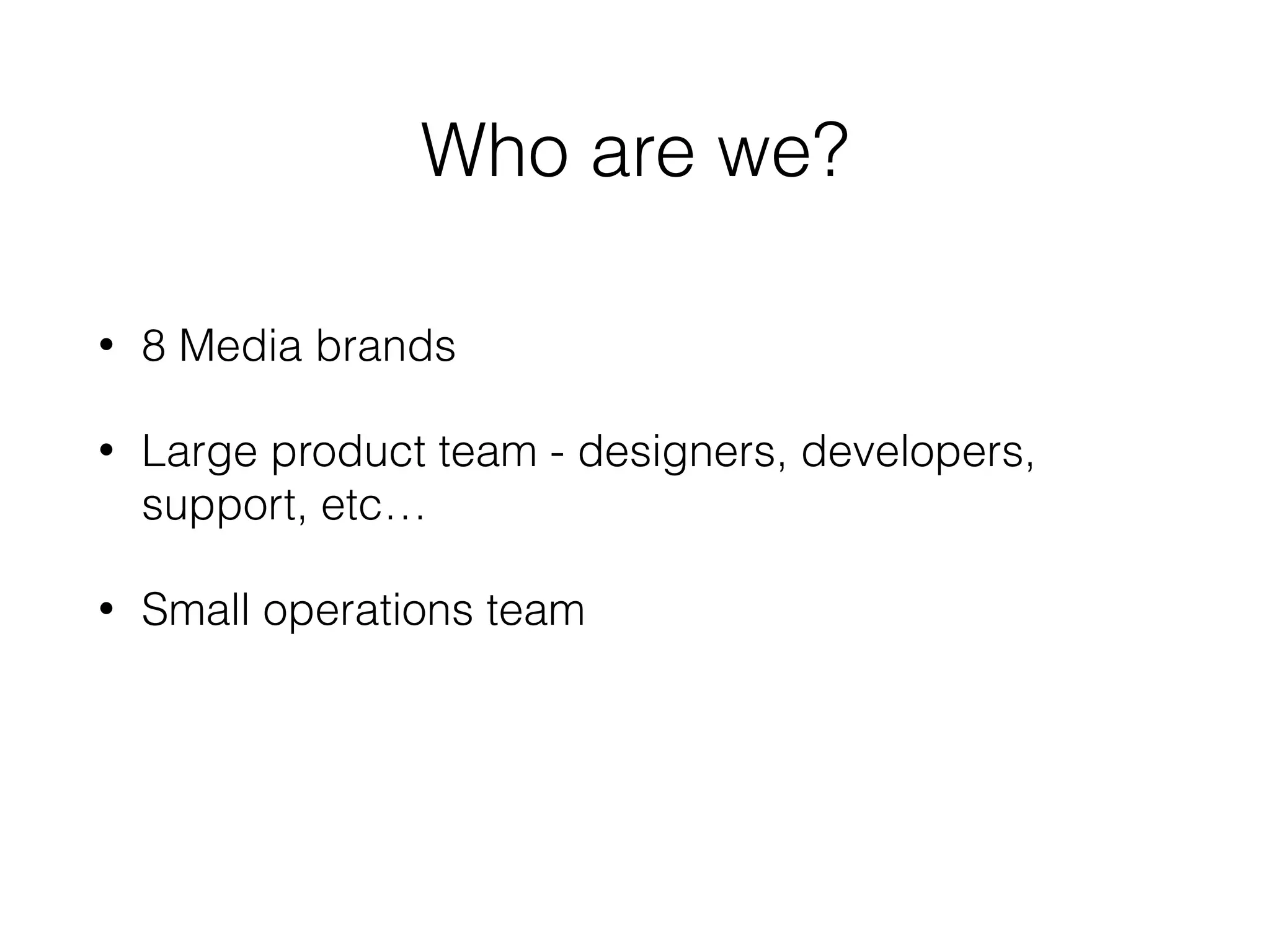 Who are we?

• 8 Media brands

• Large product team - designers, developers, support, etc…

• Small operations team